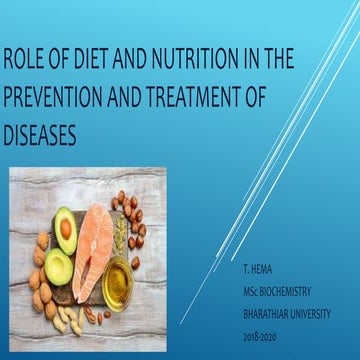 ROLE OF DIET AND NUTRITION IN THE PREVENTION AND TREATMENT OF DISEASES

T. HEMA
MSc BIOCHEMISTRY
BHARATHIAR UNIVERSITY
2018-2020